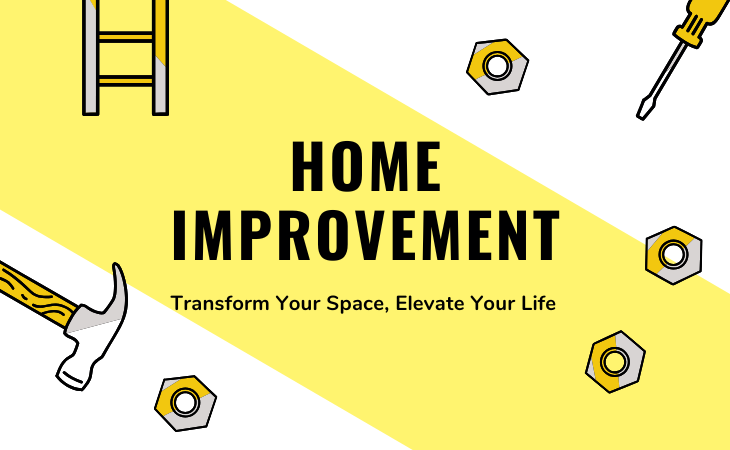 HOME IMPROVEMENT

Transform Your Space, Elevate Your Life